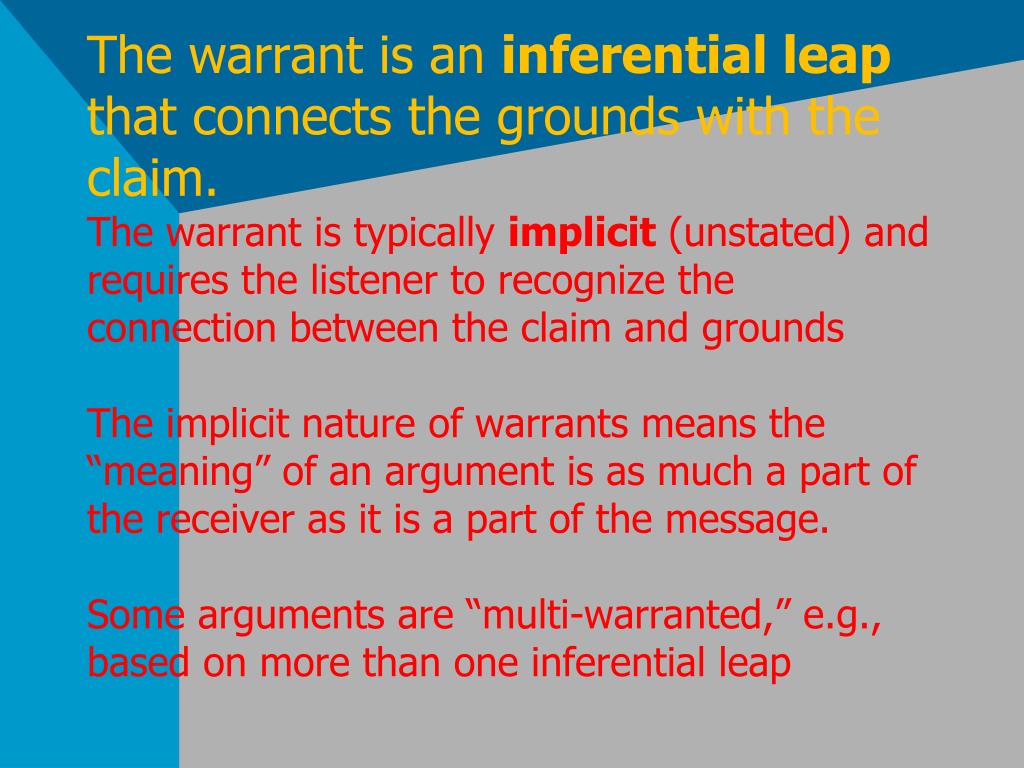 The warrant is an inferential leap that connects the grounds with the claim.

The warrant is typically implicit (unstated) and requires the listener to recognize the connection between the claim and grounds

The implicit nature of warrants means the “meaning” of an argument is as much a part of the receiver as it is a part of the message.

Some arguments are “multi-warranted,” e.g., based on more than one inferential leap